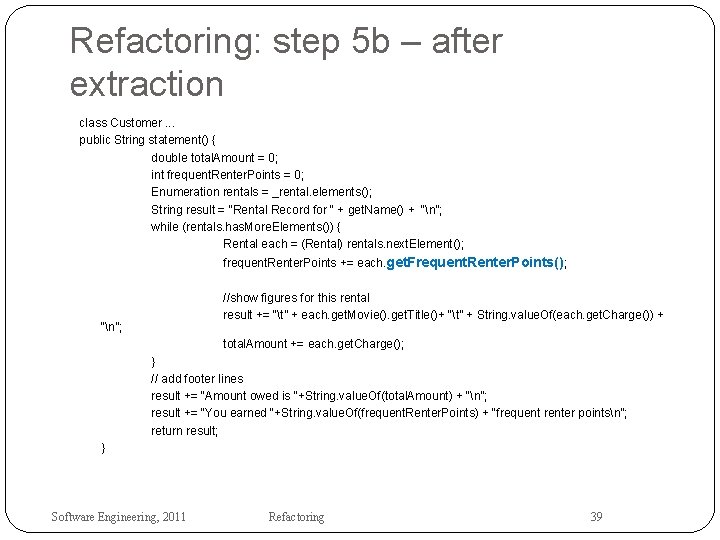 Refactoring: step 5b – after extraction

class Customer ...
public String statement() {
double totalAmount = 0;
int frequentRenterPoints = 0;
Enumeration rentals = _rental.elements();
String result = "Rental Record for " + getName() + "\n";
while (rentals.hasMoreElements()) {
Rental each = (Rental) rentals.nextElement();
frequentRenterPoints += each.getFrequentRenterPoints();

//show figures for this rental
result += "\t" + each.getMovie().getTitle()+ "\t" + String.valueOf(each.getCharge()) + "\n";
totalAmount += each.getCharge();
}
// add footer lines
result += "Amount owed is "+String.valueOf(totalAmount) + "\n";
result += "You earned "+String.valueOf(frequentRenterPoints) + "frequent renter points\n";
return result;
}

Software Engineering, 2011 Refactoring 39